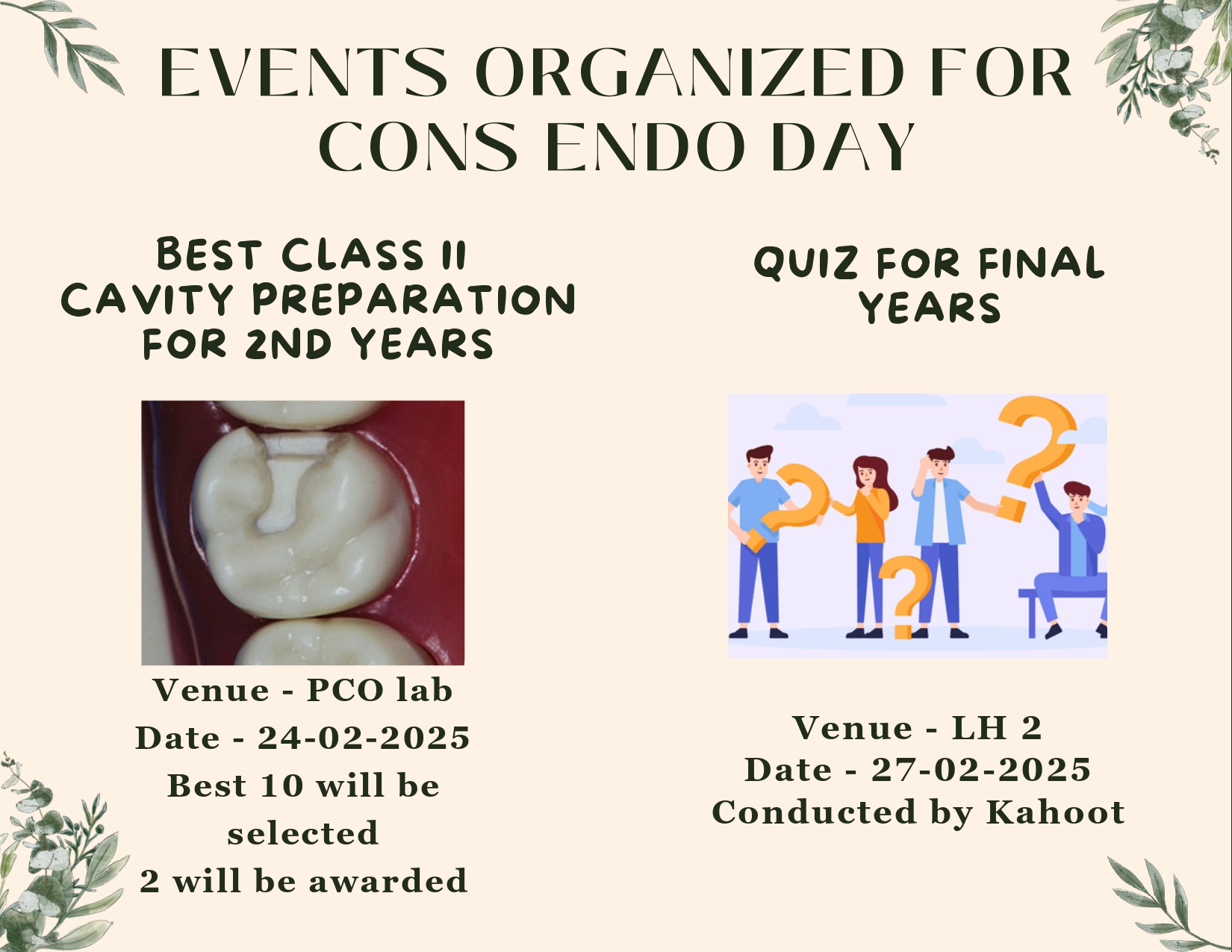 EVENTS ORGANIZED FOR CONS ENDO DAY

BEST CLASS II CAVITY PREPARATION FOR 2ND YEARS

Venue - PCO lab
Date - 24-02-2025
Best 10 will be selected
2 will be awarded

QUIZ FOR FINAL YEARS

Venue - LH 2
Date - 27-02-2025
Conducted by Kahoot